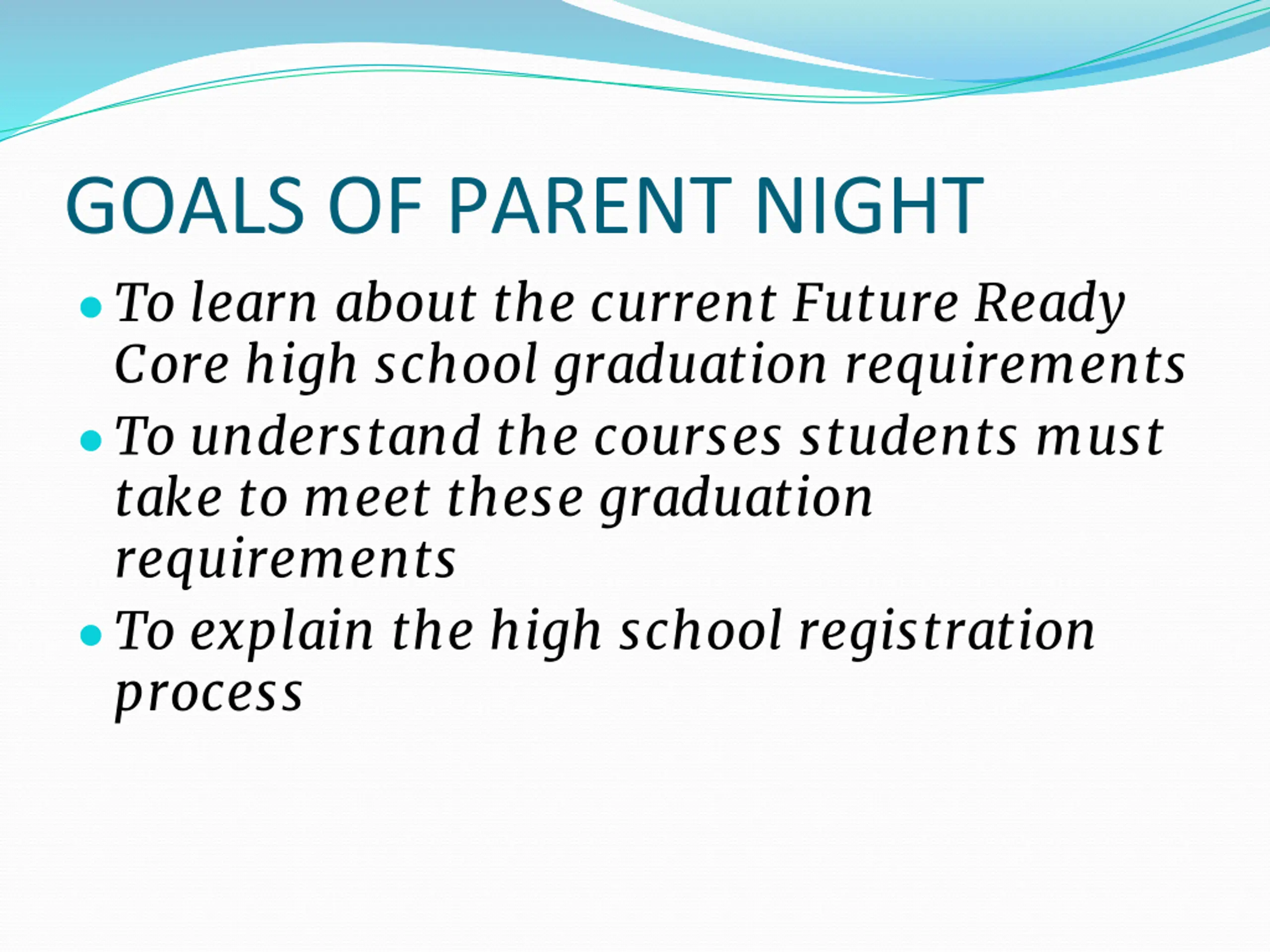 GOALS OF PARENT NIGHT

- To learn about the current Future Ready Core high school graduation requirements
- To understand the courses students must take to meet these graduation requirements
- To explain the high school registration process